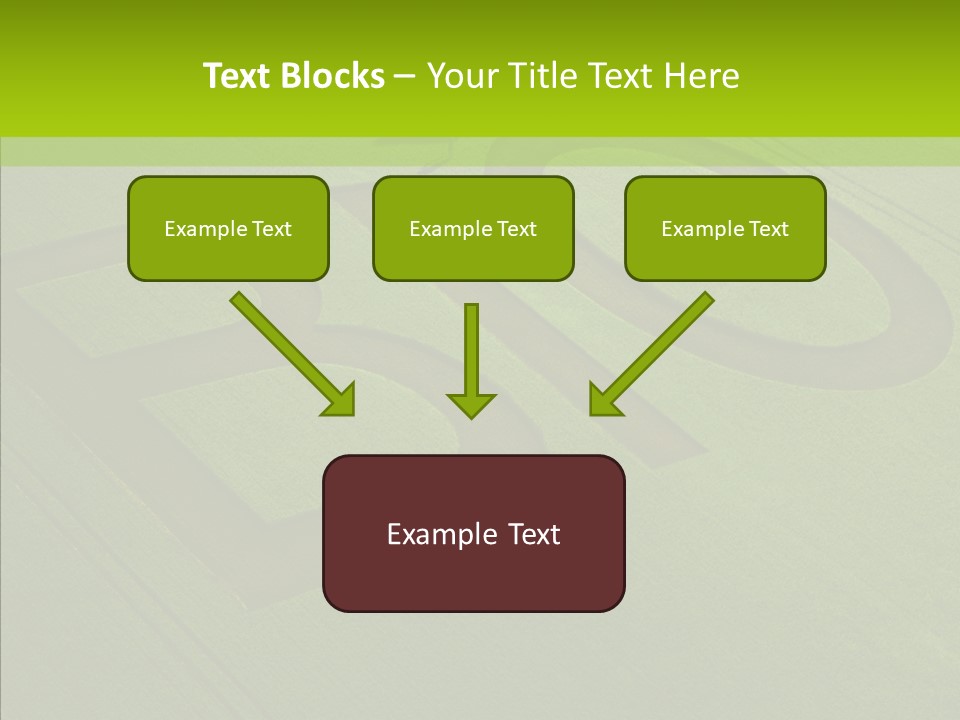 Text Blocks – Your Title Text Here

Example Text

Example Text

Example Text

Example Text